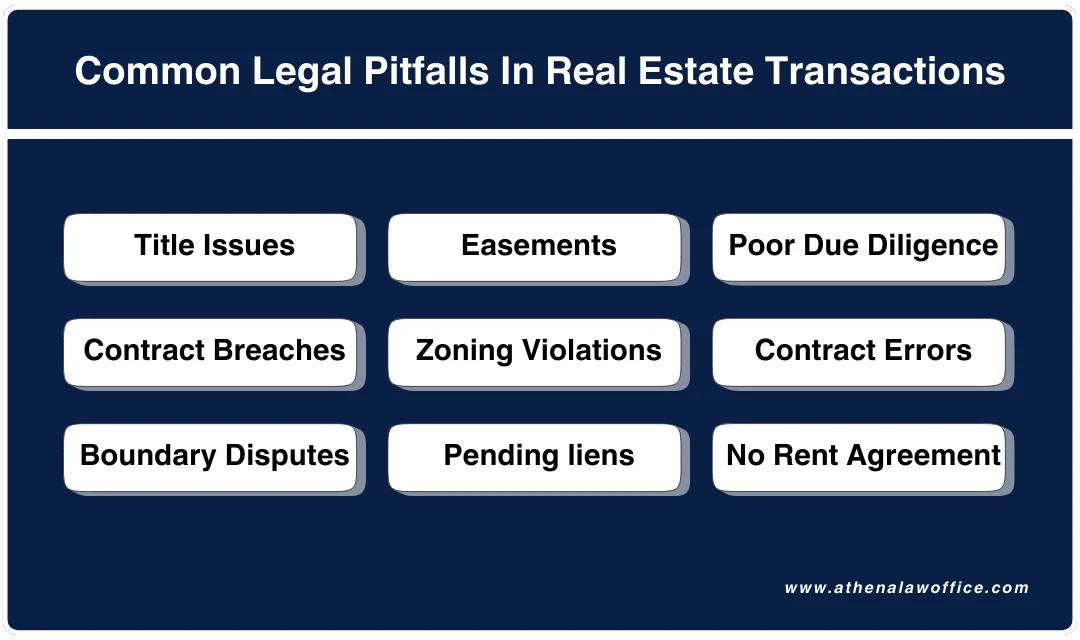 Common Legal Pitfalls In Real Estate Transactions

Title Issues

Easements

Poor Due Diligence

Contract Breaches

Zoning Violations

Contract Errors

Boundary Disputes

Pending liens

No Rent Agreement

www.athenalawoffice.com